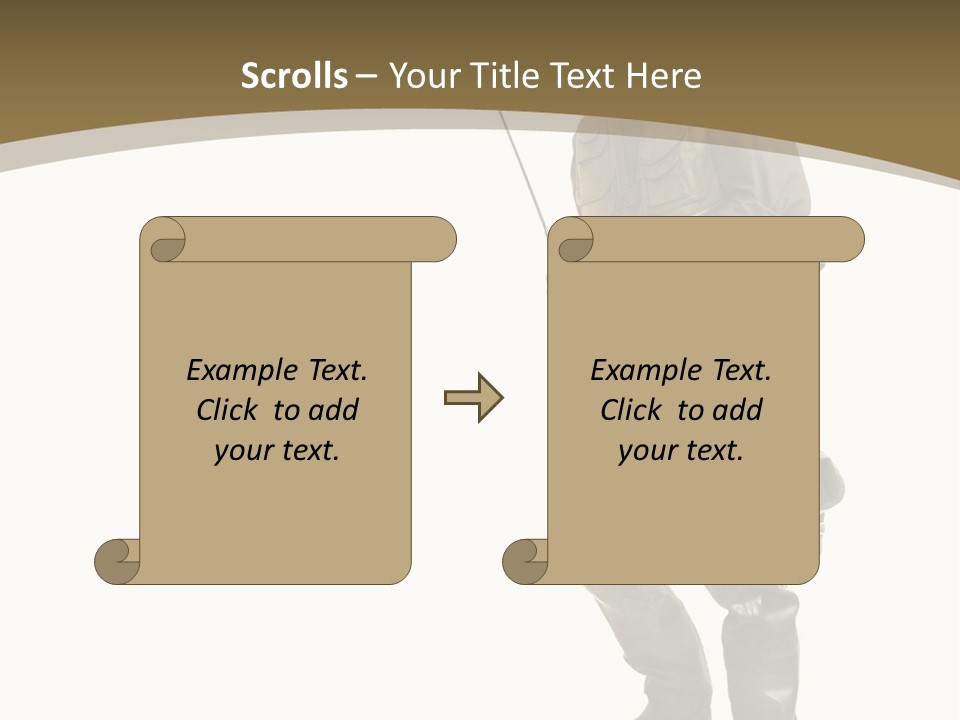 Scrolls – Your Title Text Here

Example Text. Click to add your text.

Example Text. Click to add your text.